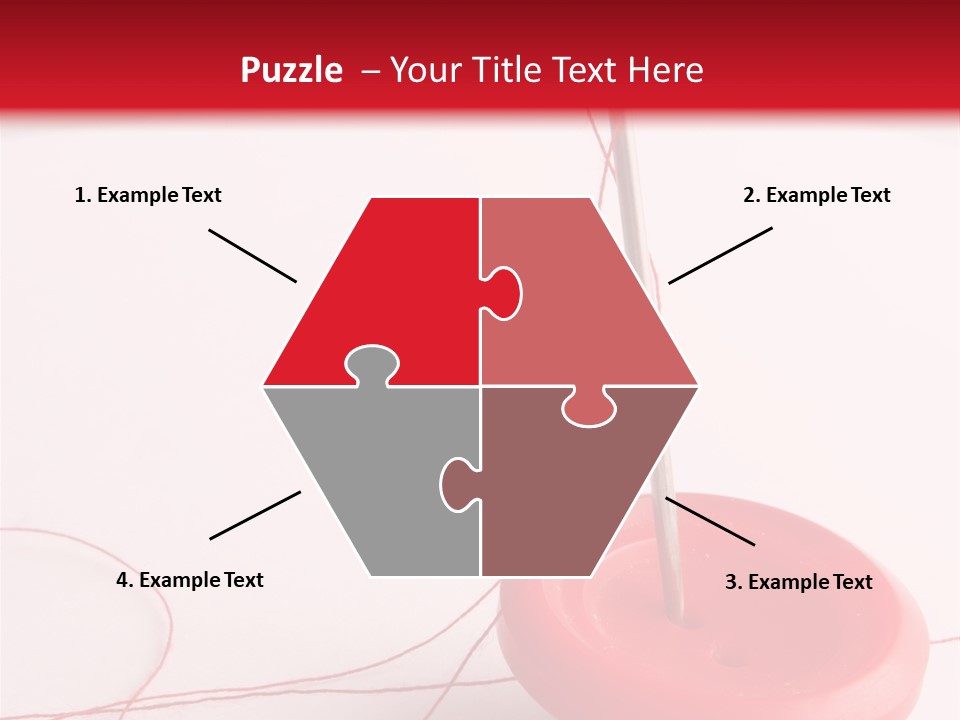 Puzzle – Your Title Text Here

1. Example Text

2. Example Text

4. Example Text

3. Example Text